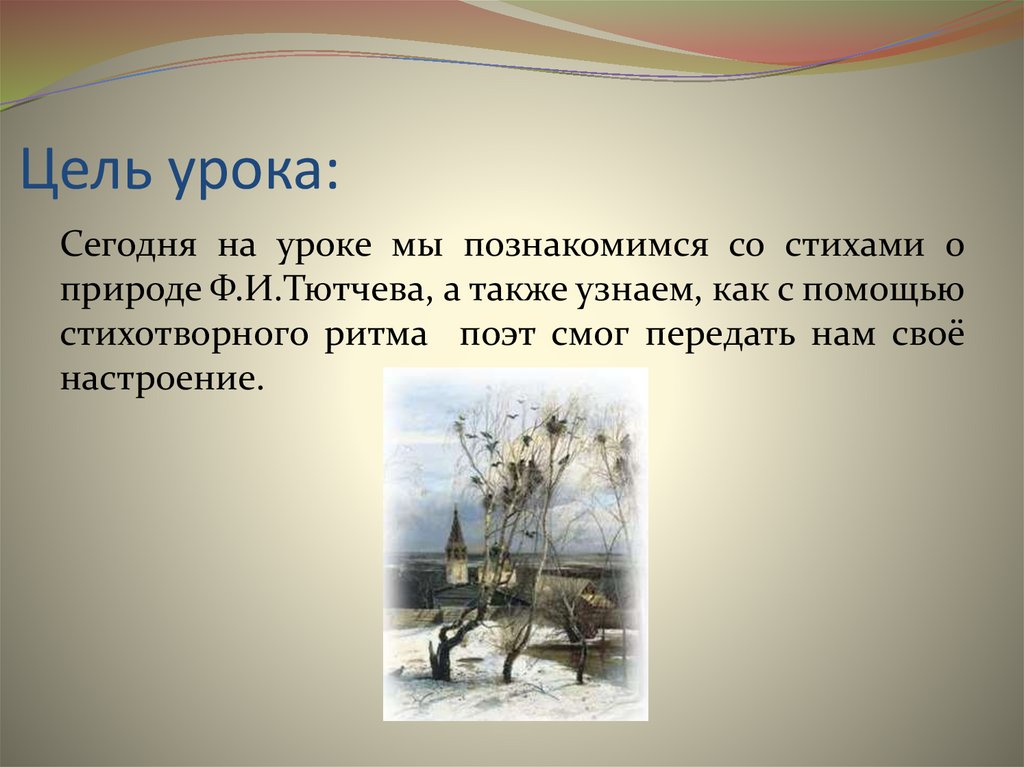 Цель урока:

Сегодня на уроке мы познакомимся со стихами о природе Ф.И.Тютчева, а также узнаем, как с помощью стихотворного ритма поэт смог передать нам своё настроение.